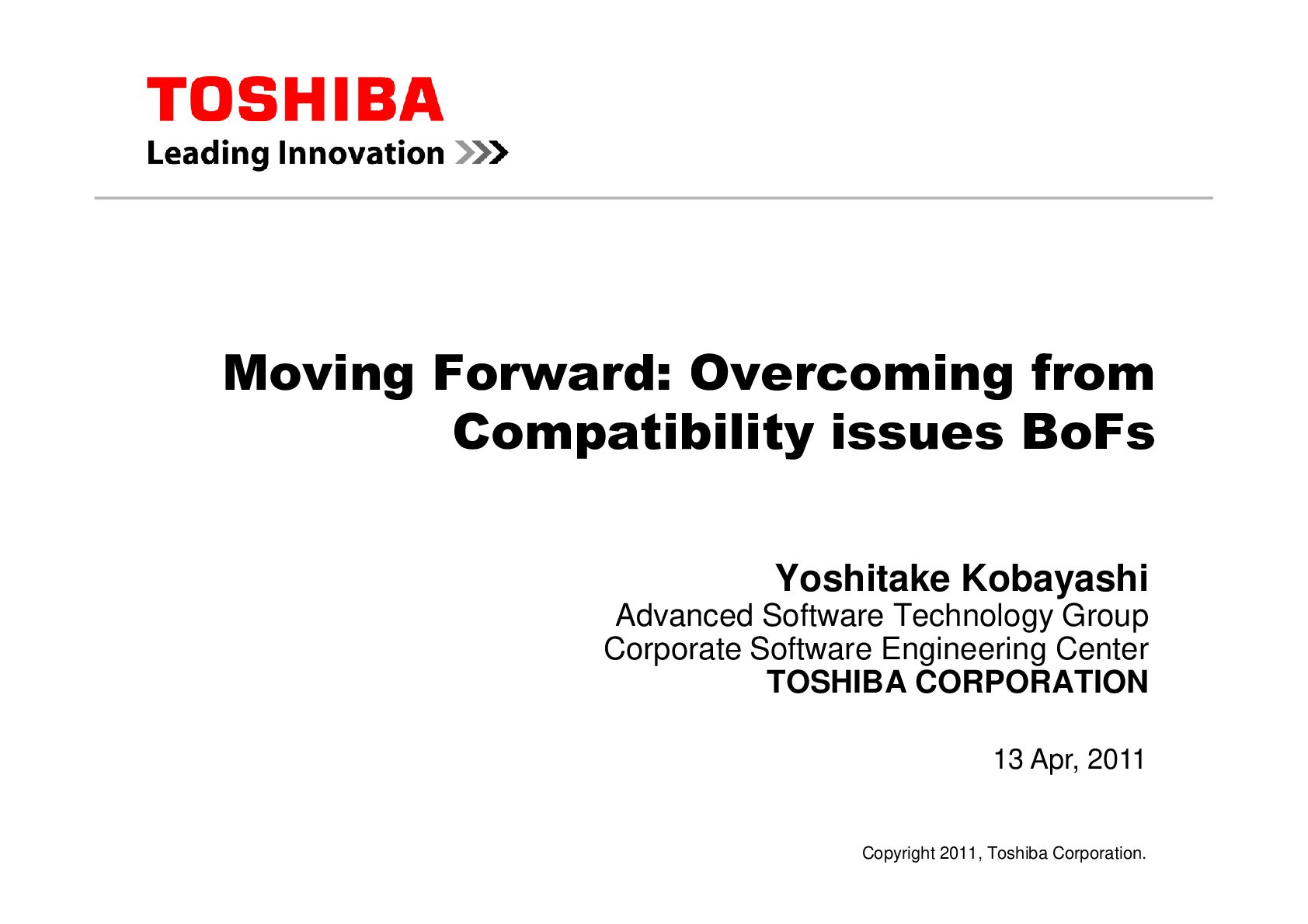 TOSHIBA
Leading Innovation >>>

Moving Forward: Overcoming from Compatibility issues BoFs

Yoshitake Kobayashi
Advanced Software Technology Group
Corporate Software Engineering Center
TOSHIBA CORPORATION

13 Apr, 2011

Copyright 2011, Toshiba Corporation.